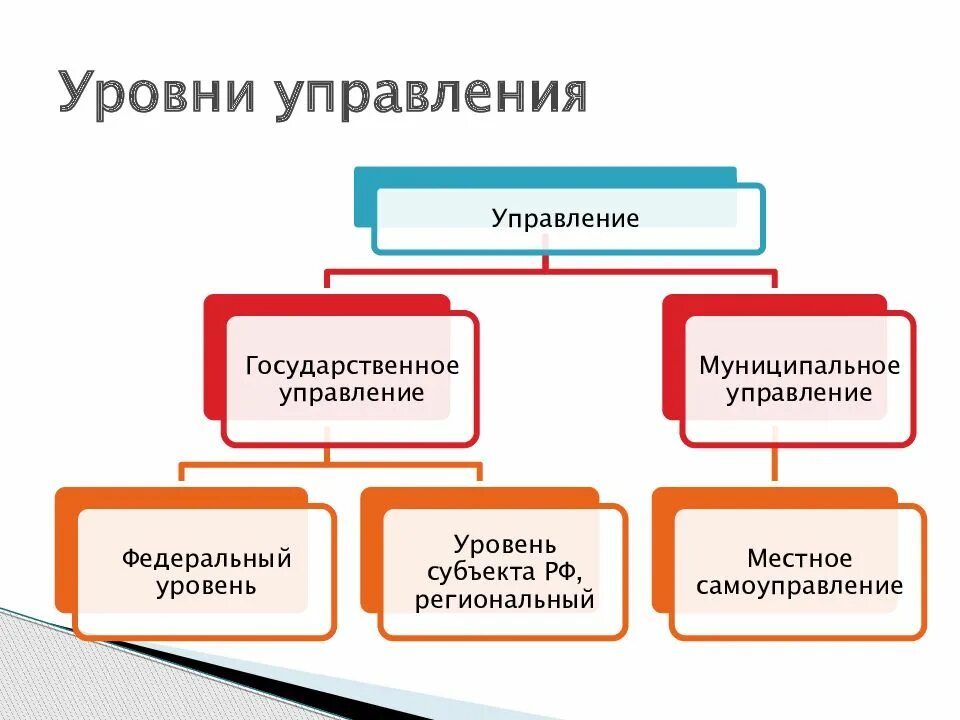 Уровни управления

Управление

Государственное управление

Муниципальное управление

Федеральный уровень

Уровень субъекта РФ, региональный

Местное самоуправление